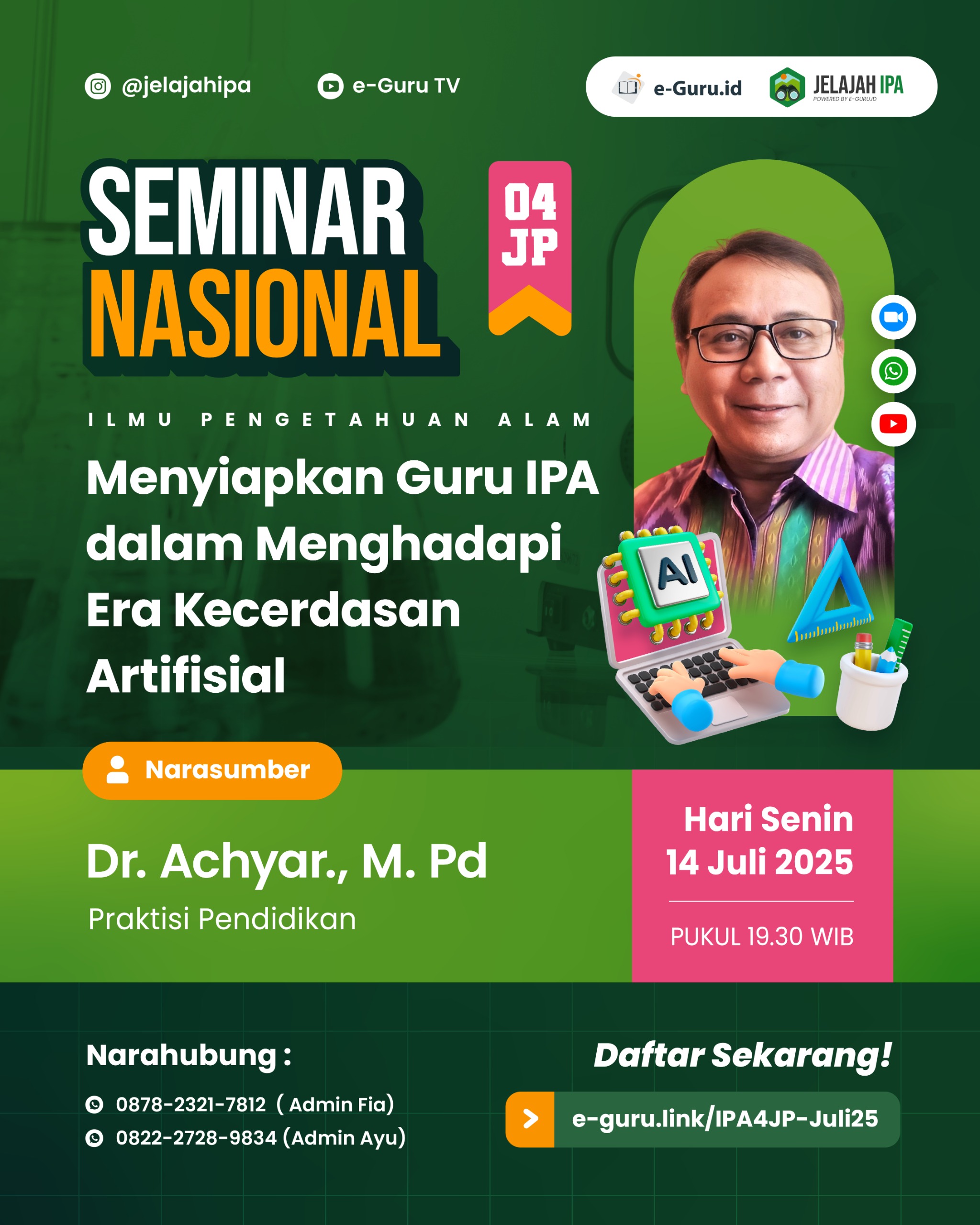 @jelajahipa

e-Guru TV

e-Guru.id

JELAJAH IPA
POWERED BY E-GURU.ID

SEMINAR
NASIONAL

04
JP

ILMU PENGETAHUAN ALAM

Menyiapkan Guru IPA dalam Menghadapi Era Kecerdasan Artifisial

AI

Narasumber

Dr. Achyar., M. Pd
Praktisi Pendidikan

Hari Senin
14 Juli 2025

PUKUL 19.30 WIB

Narahubung :

0878-2321-7812 ( Admin Fia)
0822-2728-9834 (Admin Ayu)

Daftar Sekarang!

e-guru.link/IPA4JP-Juli25